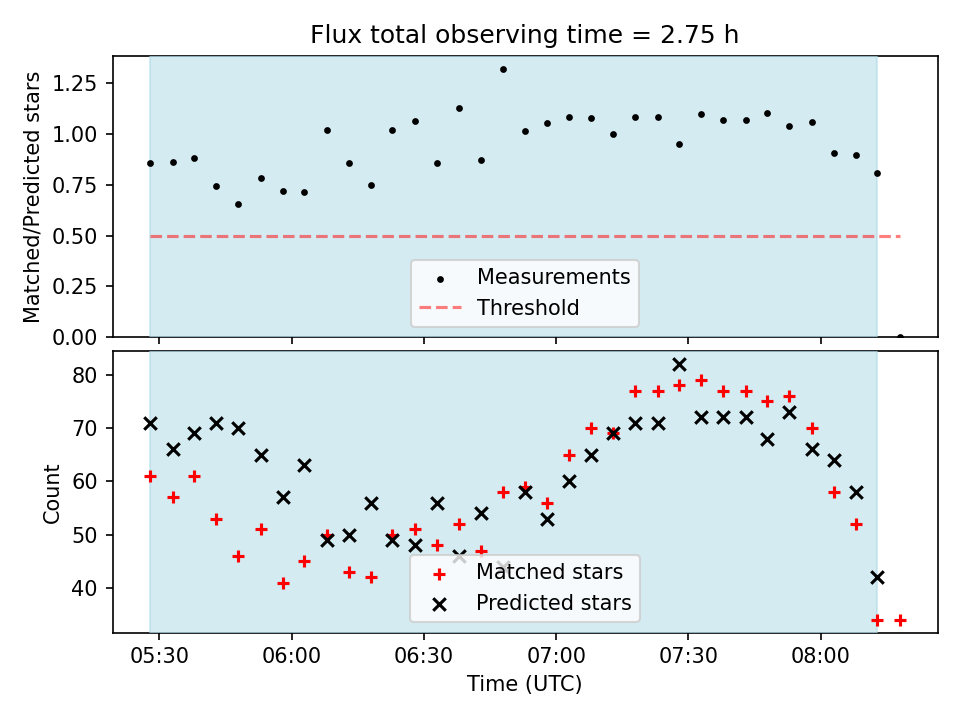 Flux total observing time = 2.75 h

Matched/Predicted stars

1.25
1.00
0.75
0.50
0.25
0.00

Measurements
Threshold

Count

80
70
60
50
40

Matched stars
Predicted stars

05:30
06:00
06:30
07:00
07:30
08:00

Time (UTC)